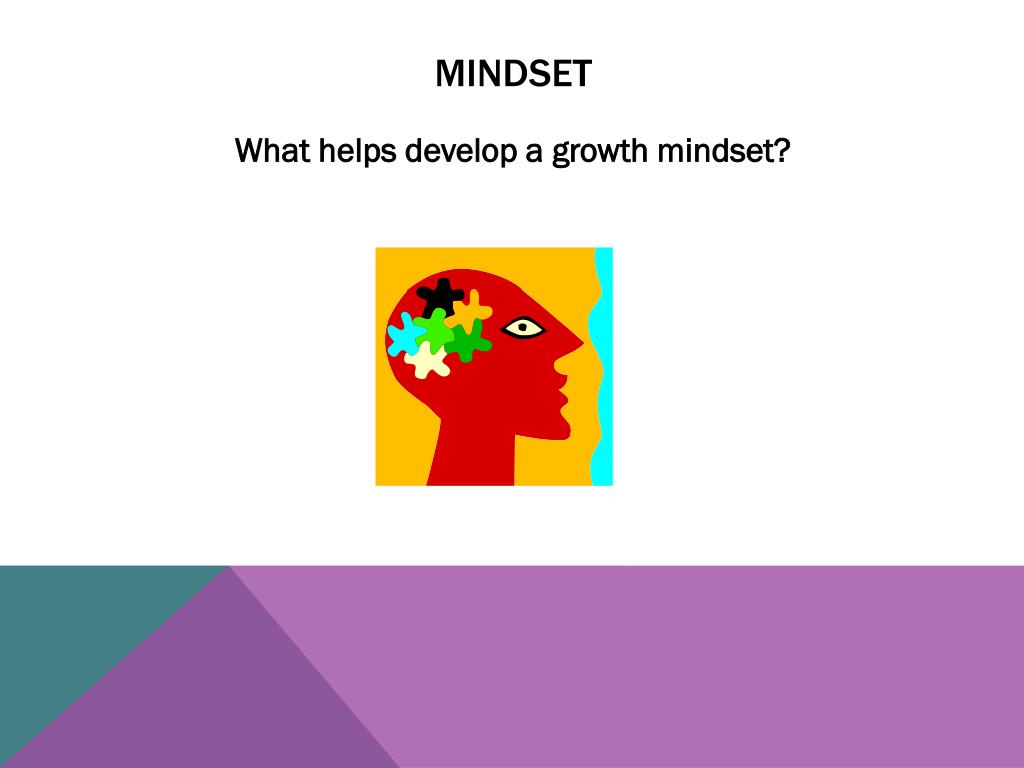 MINDSET

What helps develop a growth mindset?